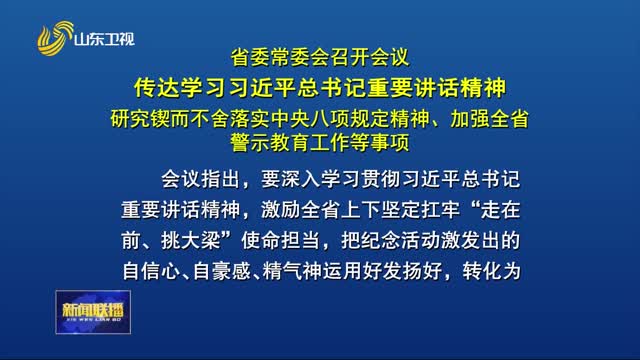 山东卫视

省委常委会召开会议

传达学习习近平总书记重要讲话精神

研究锲而不舍落实中央八项规定精神、加强全省警示教育工作等事项

会议指出，要深入学习贯彻习近平总书记重要讲话精神，激励全省上下坚定扛牢“走在前、挑大梁”使命担当，把纪念活动激发出的自信心、自豪感、精气神运用好发扬好，转化为

新闻联播
XIN WEN LIAN BO